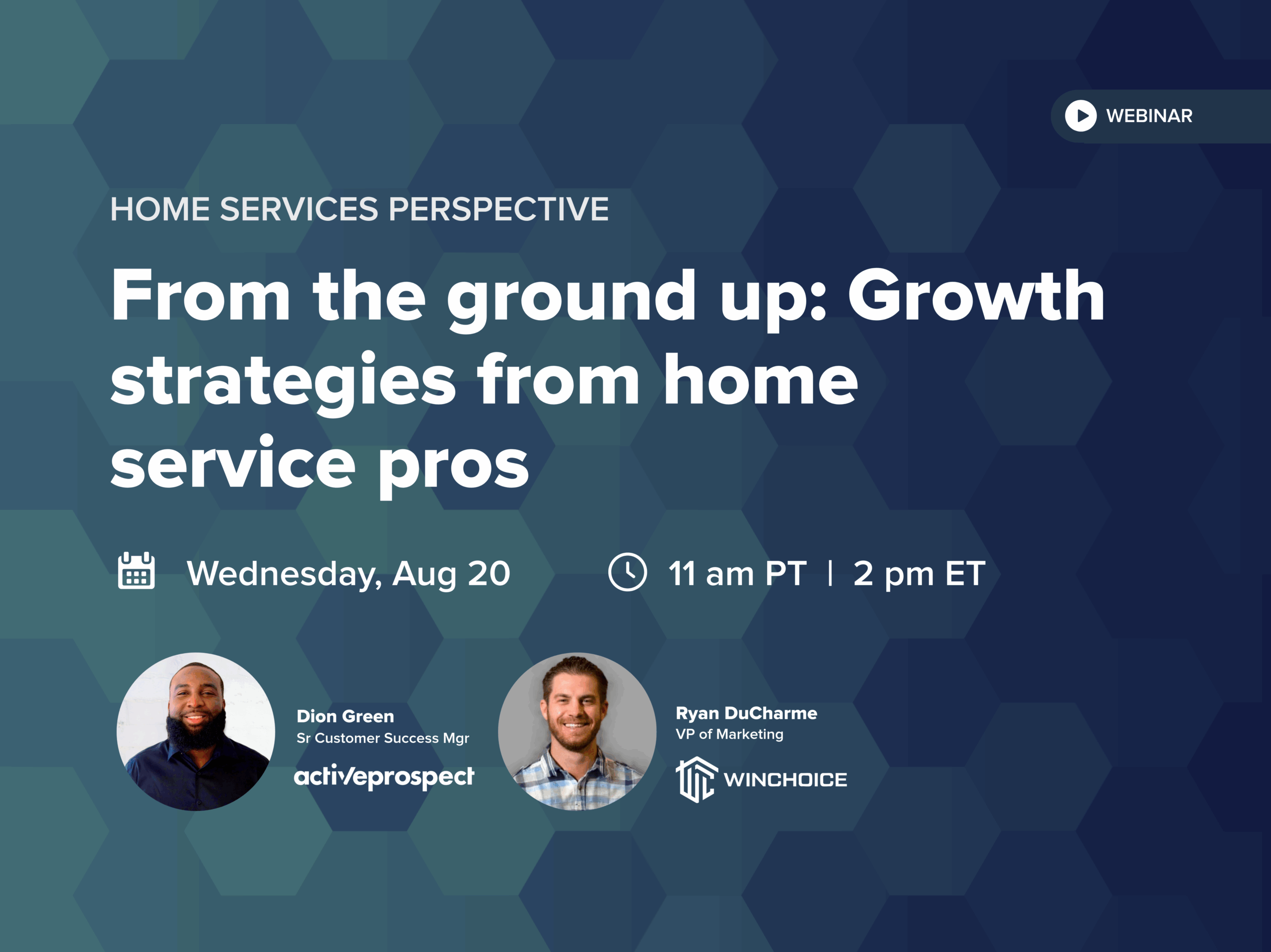 WEBINAR

HOME SERVICES PERSPECTIVE

From the ground up: Growth strategies from home service pros

Wednesday, Aug 20

11 am PT | 2 pm ET

Dion Green
Sr Customer Success Mgr
activeprospect

Ryan DuCharme
VP of Marketing
WINCHOICE